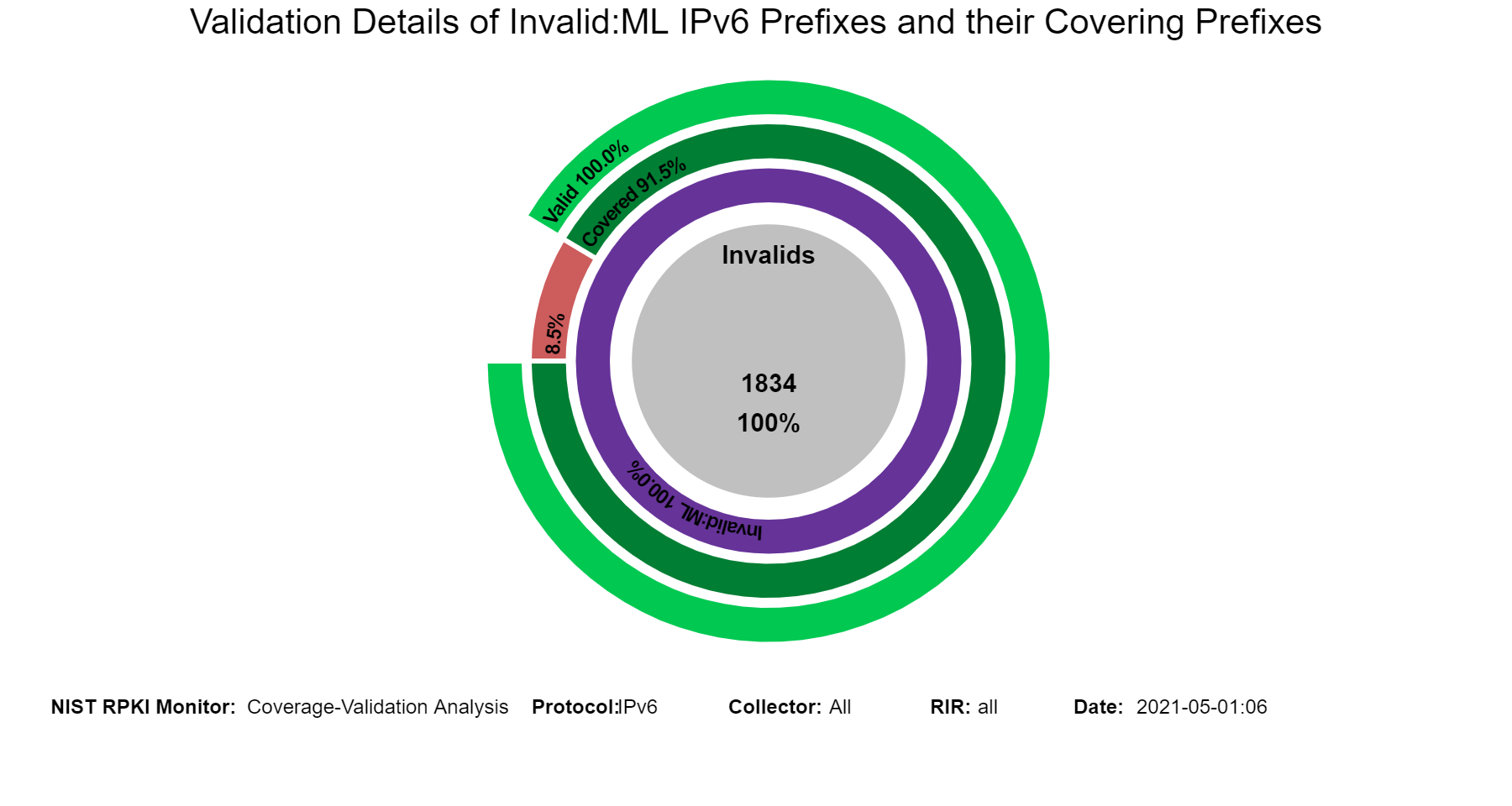 Validation Details of Invalid:ML IPv6 Prefixes and their Covering Prefixes

Valid 100.0%

Covered 91.5%

8.5%

Invalids

1834

100%

Invalid:ML 100.0%

NIST RPKI Monitor: Coverage-Validation Analysis Protocol:IPv6 Collector: All RIR: all Date: 2021-05-01:06